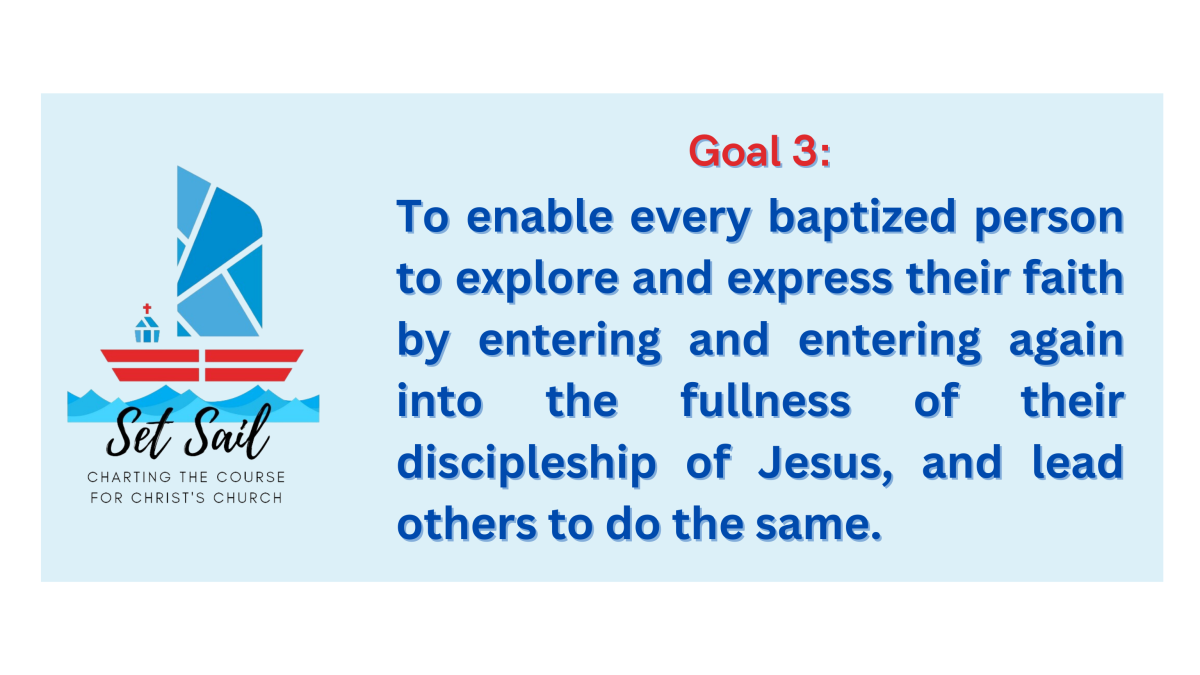 Set Sail
CHARTING THE COURSE FOR CHRIST'S CHURCH

Goal 3:
To enable every baptized person to explore and express their faith by entering and entering again into the fullness of their discipleship of Jesus, and lead others to do the same.